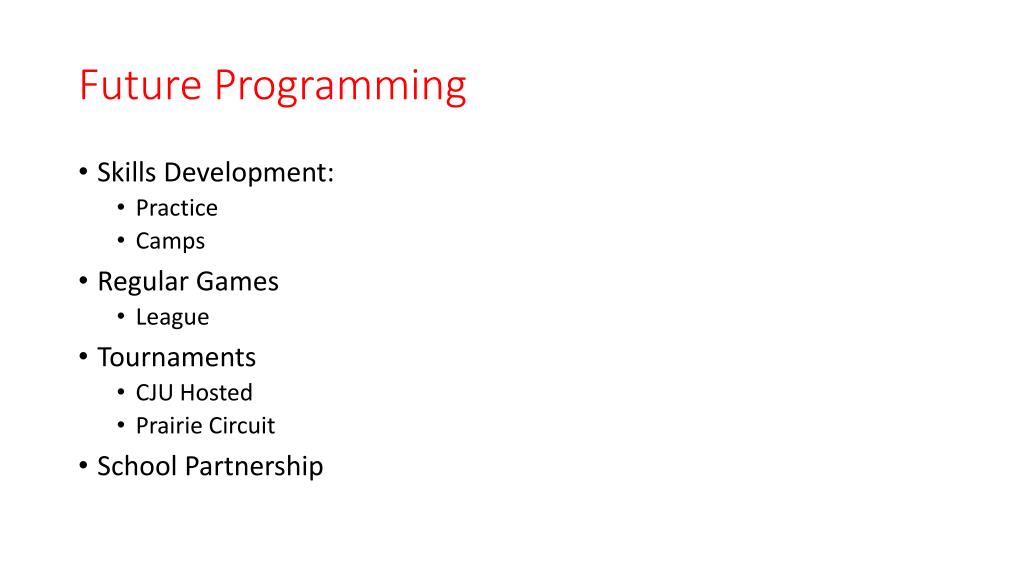 Future Programming

• Skills Development:
  • Practice
  • Camps
• Regular Games
  • League
• Tournaments
  • CJU Hosted
  • Prairie Circuit
• School Partnership